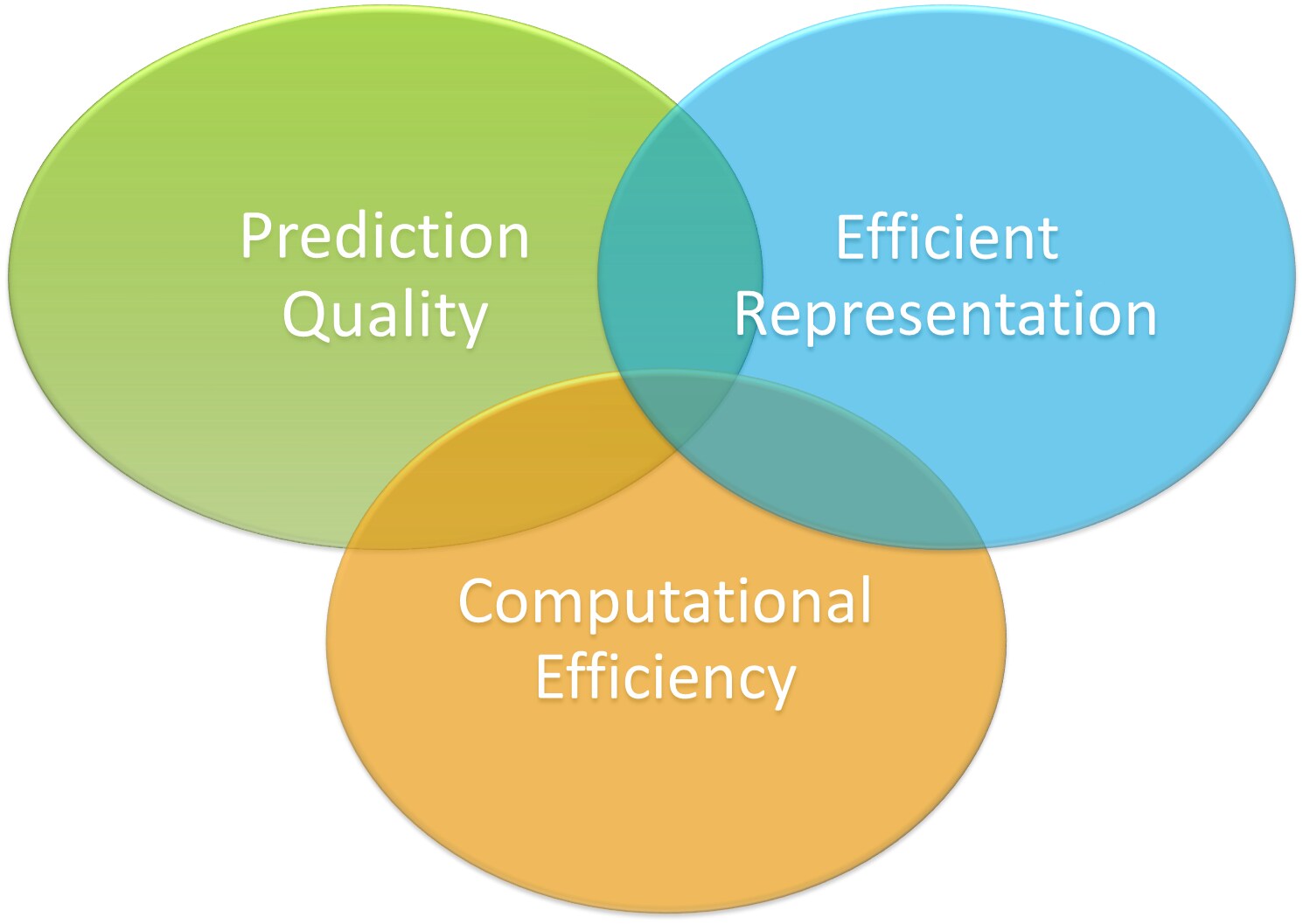 Prediction Quality

Efficient Representation

Computational Efficiency